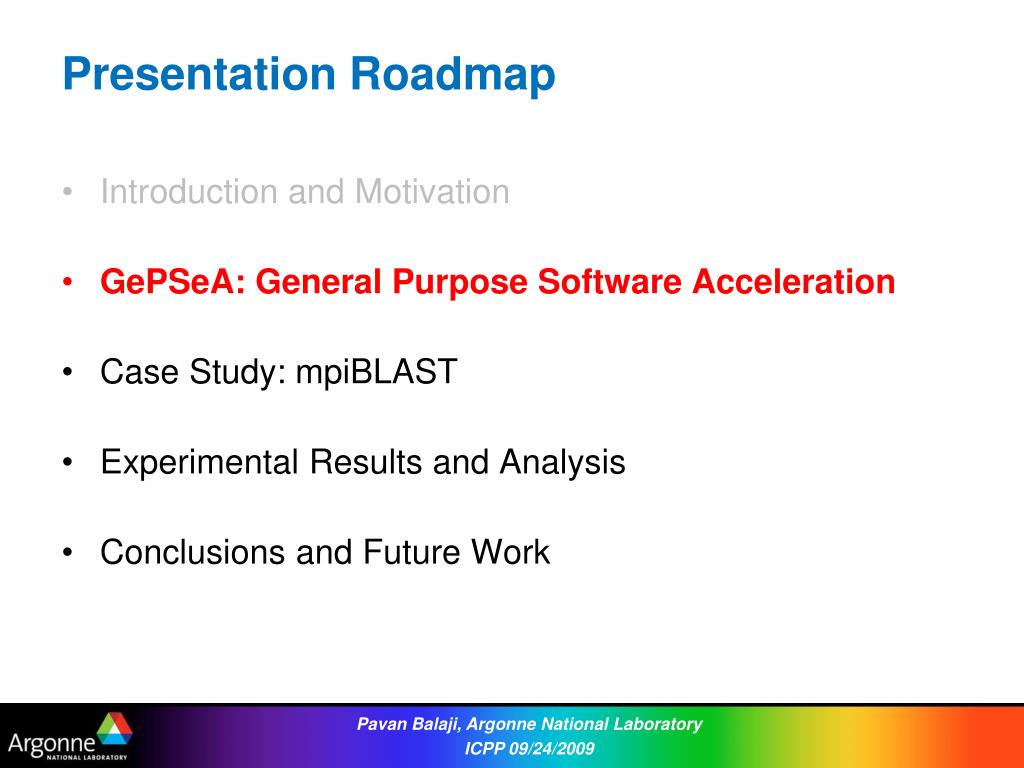 Presentation Roadmap

• Introduction and Motivation

• GePSeA: General Purpose Software Acceleration

• Case Study: mpiBLAST

• Experimental Results and Analysis

• Conclusions and Future Work

Argonne NATIONAL LABORATORY

Pavan Balaji, Argonne National Laboratory
ICPP 09/24/2009